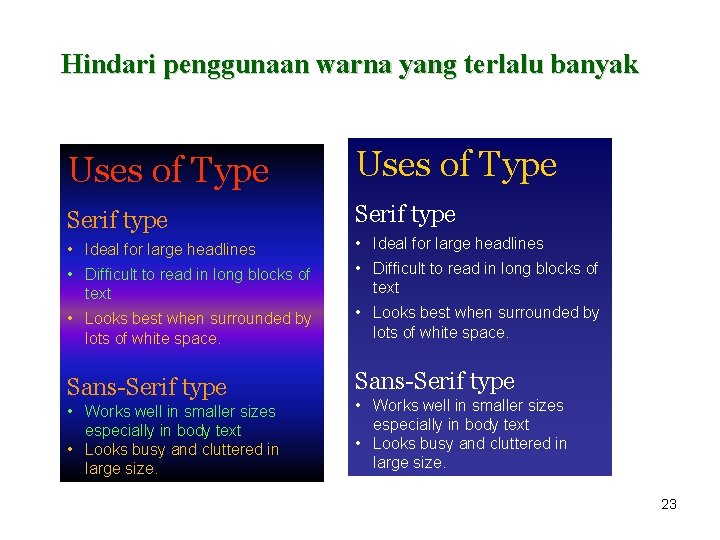 Hindari penggunaan warna yang terlalu banyak

Uses of Type

Serif type

• Ideal for large headlines
• Difficult to read in long blocks of text
• Looks best when surrounded by lots of white space.

Sans-Serif type

• Works well in smaller sizes especially in body text
• Looks busy and cluttered in large size.

Uses of Type

Serif type

• Ideal for large headlines
• Difficult to read in long blocks of text
• Looks best when surrounded by lots of white space.

Sans-Serif type

• Works well in smaller sizes especially in body text
• Looks busy and cluttered in large size.

23